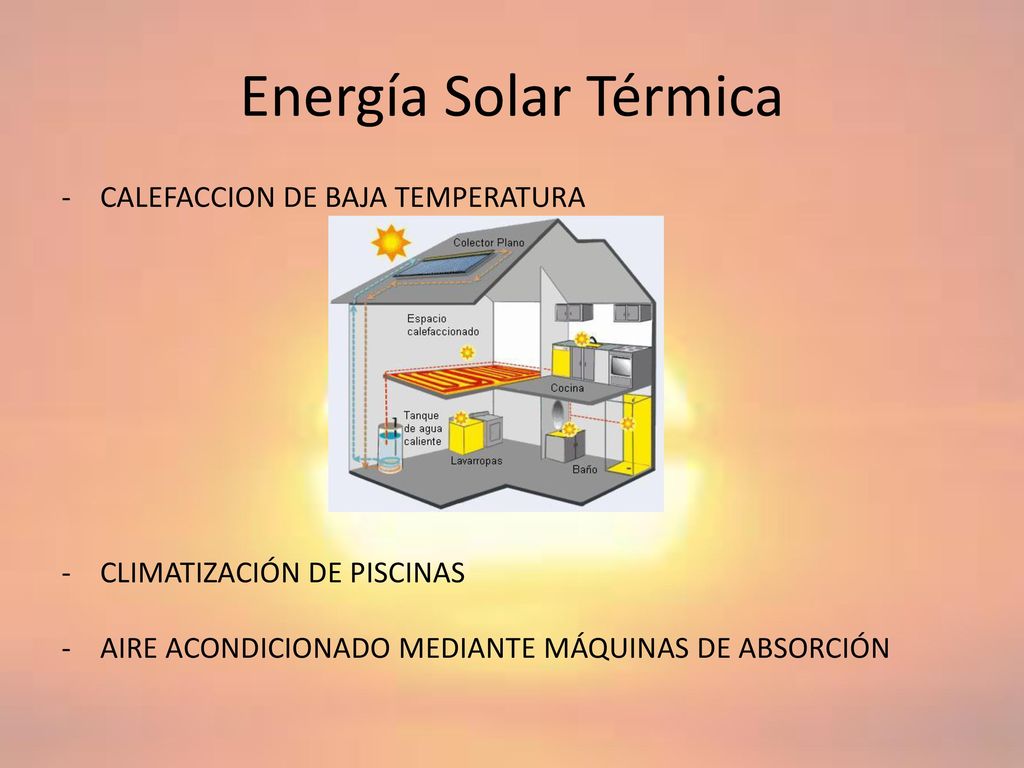 Energía Solar Térmica

- CALEFACCION DE BAJA TEMPERATURA

Colector Plano

Espacio calefaccionado

Cocina

Tanque de agua caliente

Lavarropas

Baño

- CLIMATIZACIÓN DE PISCINAS

- AIRE ACONDICIONADO MEDIANTE MÁQUINAS DE ABSORCIÓN